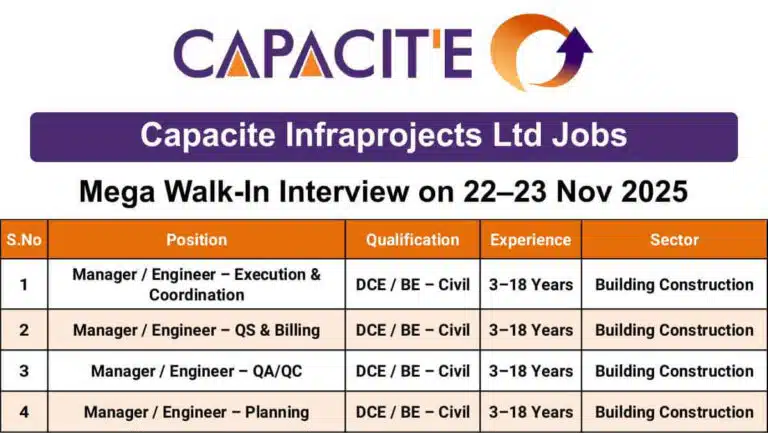 CAPACIT'E

Capacite Infraprojects Ltd Jobs

Mega Walk-In Interview on 22–23 Nov 2025

| S.No | Position | Qualification | Experience | Sector |
|---|---|---|---|---|
| 1 | Manager / Engineer – Execution & Coordination | DCE / BE – Civil | 3–18 Years | Building Construction |
| 2 | Manager / Engineer – QS & Billing | DCE / BE – Civil | 3–18 Years | Building Construction |
| 3 | Manager / Engineer – QA/QC | DCE / BE – Civil | 3–18 Years | Building Construction |
| 4 | Manager / Engineer – Planning | DCE / BE – Civil | 3–18 Years | Building Construction |